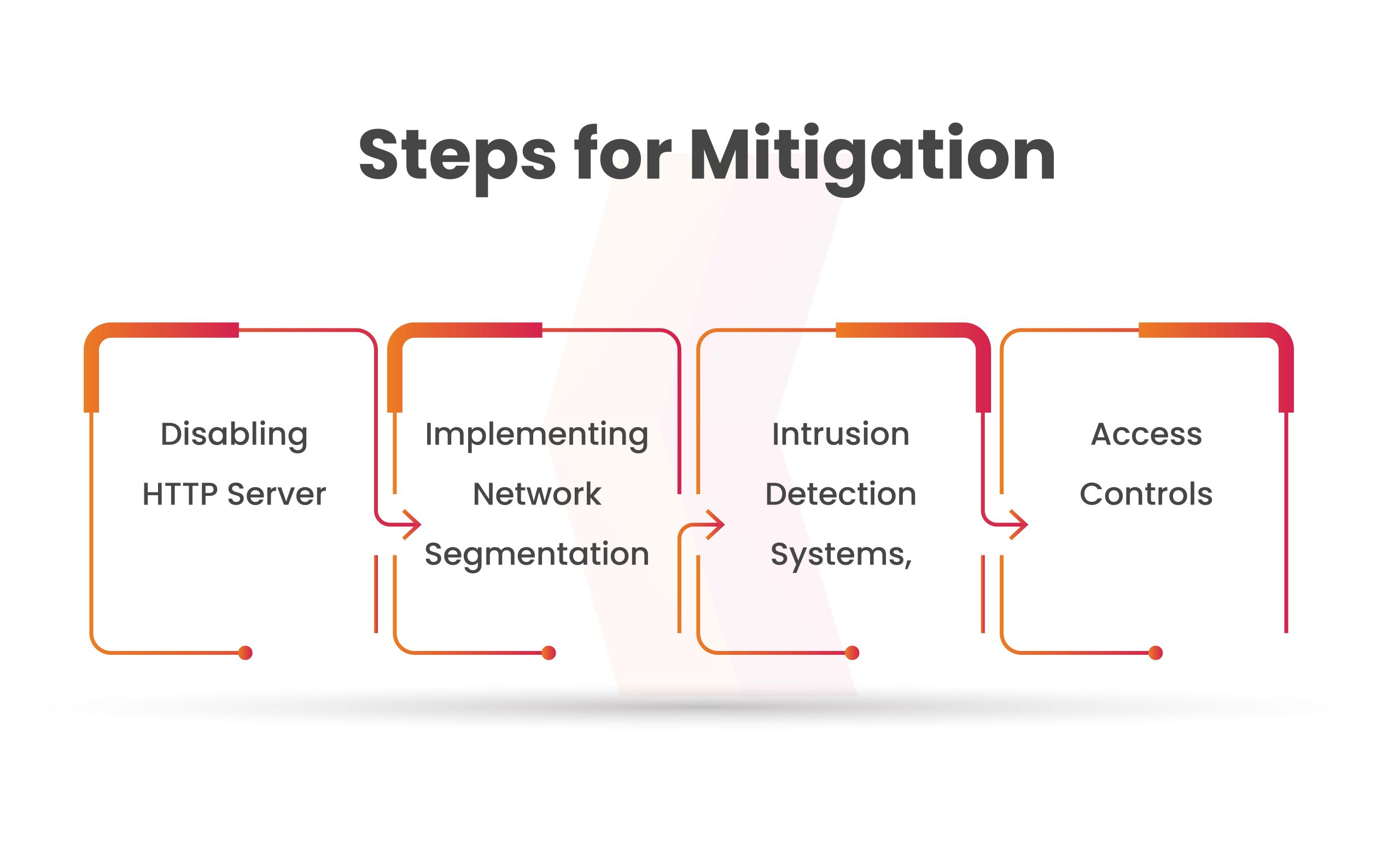 Steps for Mitigation

Disabling HTTP Server

Implementing Network Segmentation

Intrusion Detection Systems,

Access Controls